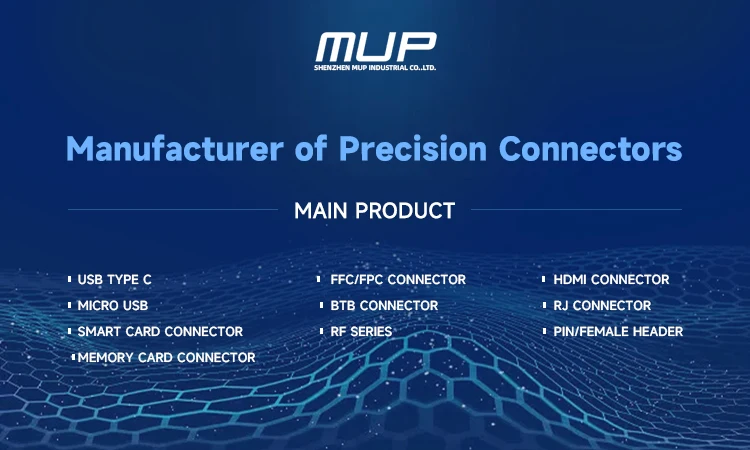 MUP
SHENZHEN MUP INDUSTRIAL CO.,LTD.

Manufacturer of Precision Connectors

MAIN PRODUCT

USB TYPE C
MICRO USB
SMART CARD CONNECTOR
MEMORY CARD CONNECTOR

FFC/FPC CONNECTOR
BTB CONNECTOR
RF SERIES

HDMI CONNECTOR
RJ CONNECTOR
PIN/FEMALE HEADER